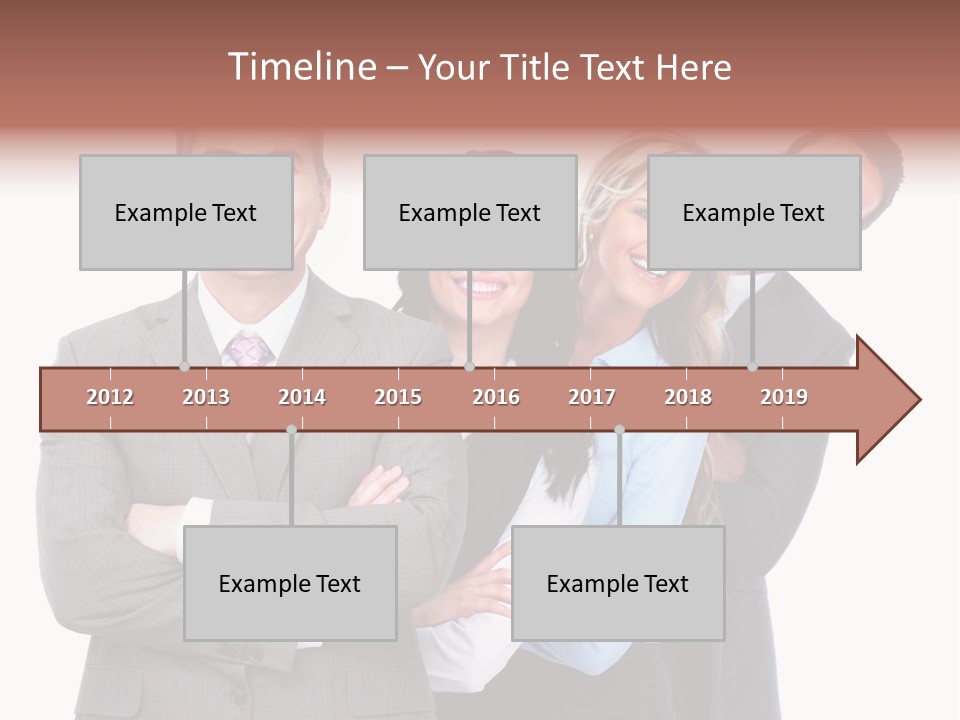 Timeline – Your Title Text Here

Example Text

Example Text

Example Text

2012 2013 2014 2015 2016 2017 2018 2019

Example Text

Example Text